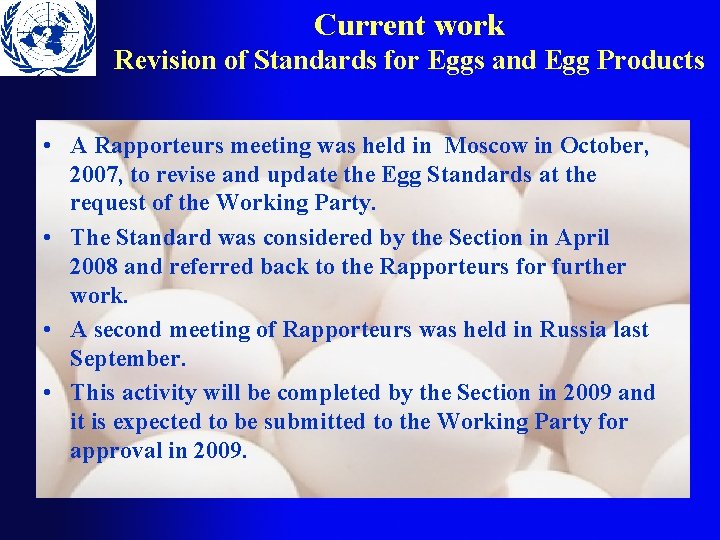 Current work
Revision of Standards for Eggs and Egg Products

• A Rapporteurs meeting was held in Moscow in October, 2007, to revise and update the Egg Standards at the request of the Working Party.

• The Standard was considered by the Section in April 2008 and referred back to the Rapporteurs for further work.

• A second meeting of Rapporteurs was held in Russia last September.

• This activity will be completed by the Section in 2009 and it is expected to be submitted to the Working Party for approval in 2009.